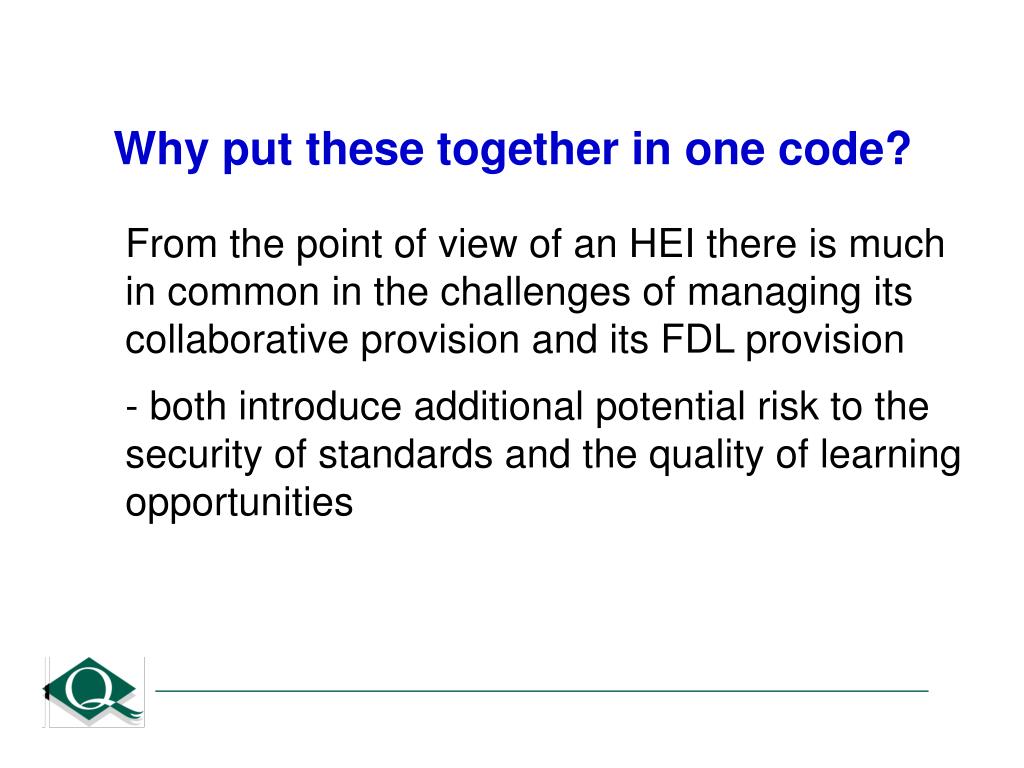 Why put these together in one code?

From the point of view of an HEI there is much in common in the challenges of managing its collaborative provision and its FDL provision

- both introduce additional potential risk to the security of standards and the quality of learning opportunities

Q